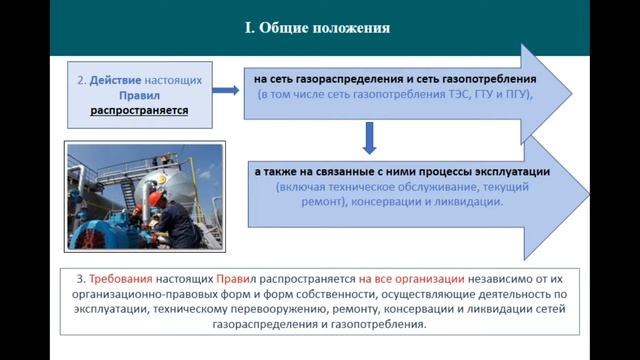 I. Общие положения

2. Действие настоящих Правил распространяется

на сеть газораспределения и сеть газопотребления (в том числе сеть газопотребления ТЭС, ГТУ и ПГУ),

а также на связанные с ними процессы эксплуатации (включая техническое обслуживание, текущий ремонт), консервации и ликвидации.

3. Требования настоящих Правил распространяется на все организации независимо от их организационно-правовых форм и форм собственности, осуществляющие деятельность по эксплуатации, техническому перевооружению, ремонту, консервации и ликвидации сетей газораспределения и газопотребления.